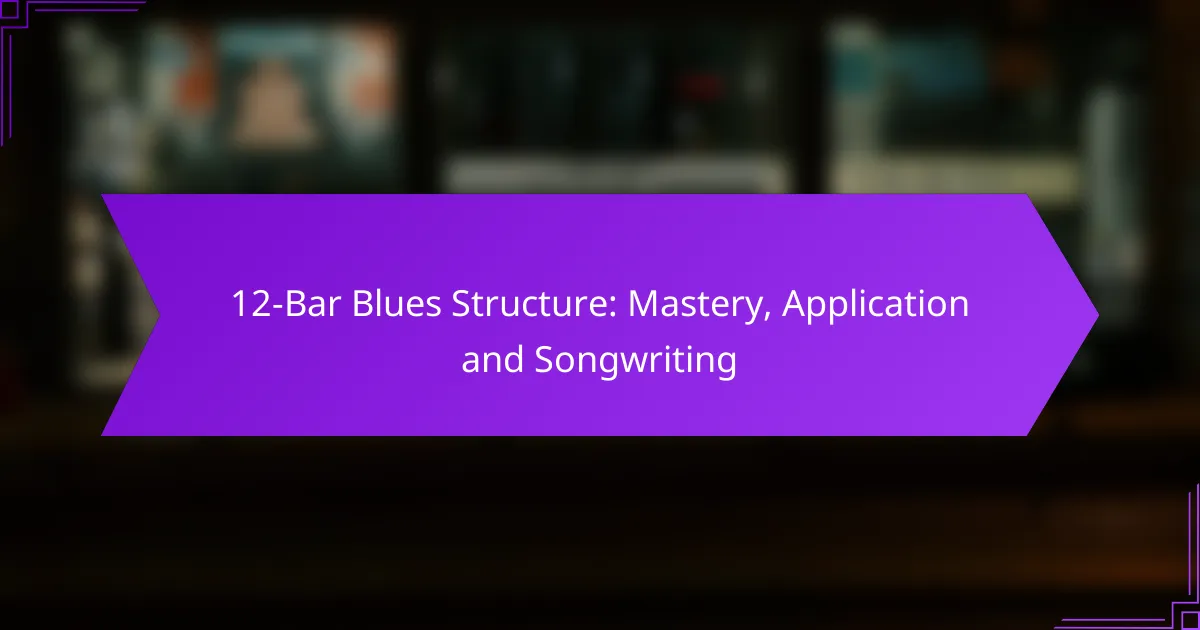 12-Bar Blues Structure: Mastery, Application and Songwriting